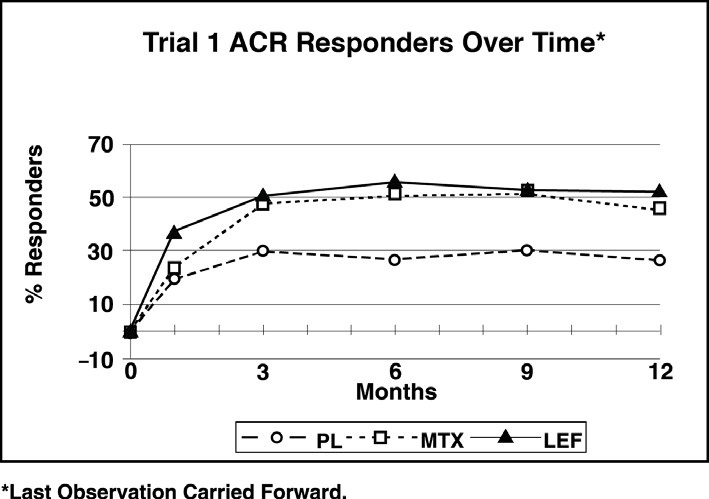 Trial 1 ACR Responders Over Time*

% Responders

70
50
30
10
–10

0
3
6
9
12
Months

PL
MTX
LEF

*Last Observation Carried Forward.